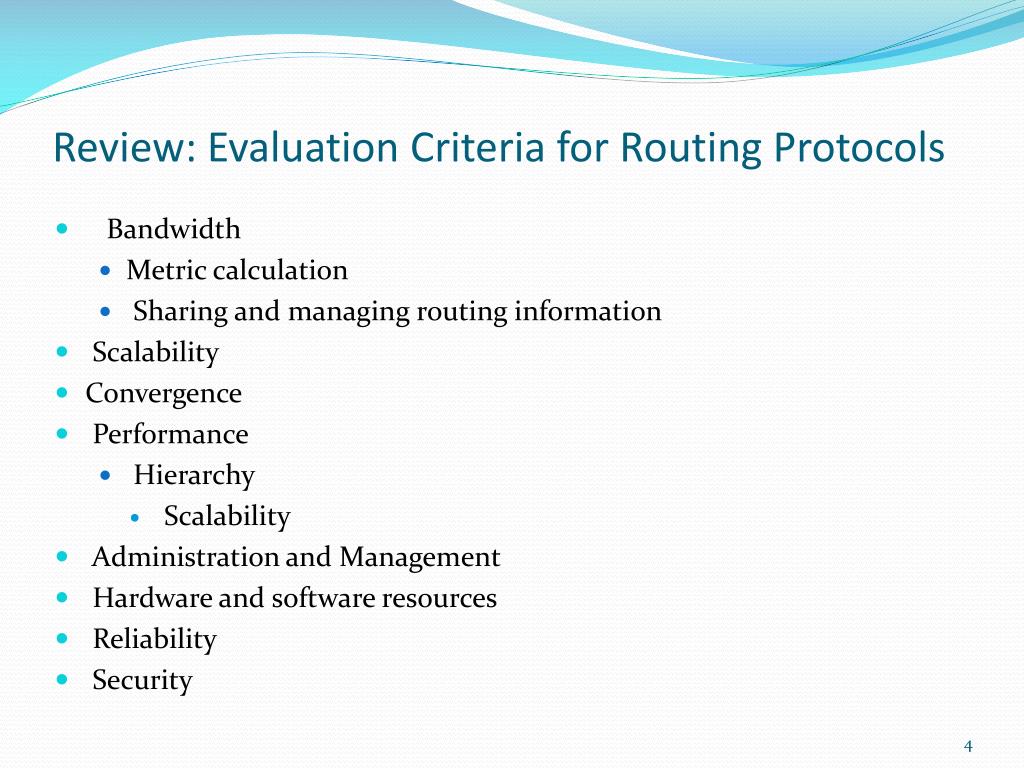 Review: Evaluation Criteria for Routing Protocols

- Bandwidth
  - Metric calculation
  - Sharing and managing routing information
- Scalability
- Convergence
- Performance
  - Hierarchy
    - Scalability
- Administration and Management
- Hardware and software resources
- Reliability
- Security

4